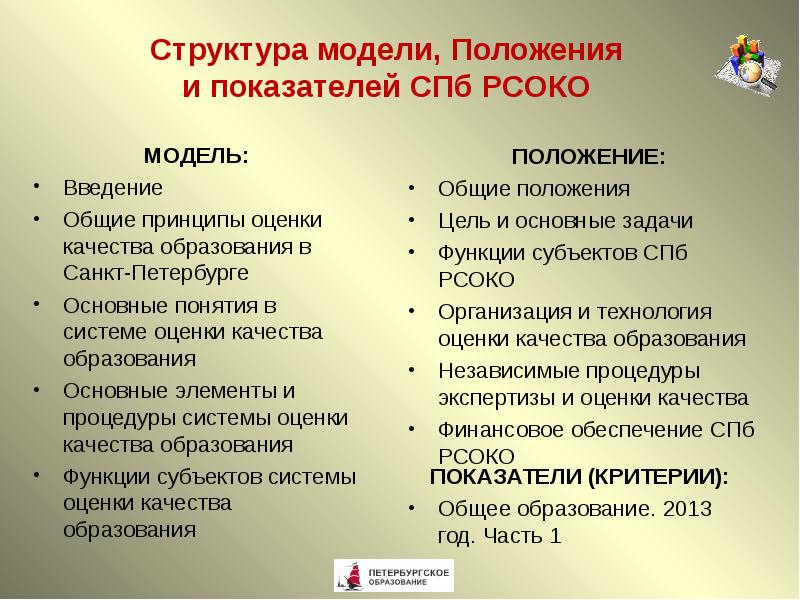 Структура модели, Положения и показателей СПб РСОКО

МОДЕЛЬ:
• Введение
• Общие принципы оценки качества образования в Санкт-Петербурге
• Основные понятия в системе оценки качества образования
• Основные элементы и процедуры системы оценки качества образования
• Функции субъектов системы оценки качества образования

ПОЛОЖЕНИЕ:
• Общие положения
• Цель и основные задачи
• Функции субъектов СПб РСОКО
• Организация и технология оценки качества образования
• Независимые процедуры экспертизы и оценки качества
• Финансовое обеспечение СПб РСОКО

ПОКАЗАТЕЛИ (КРИТЕРИИ):
• Общее образование. 2013 год. Часть 1

ПЕТЕРБУРГСКОЕ ОБРАЗОВАНИЕ